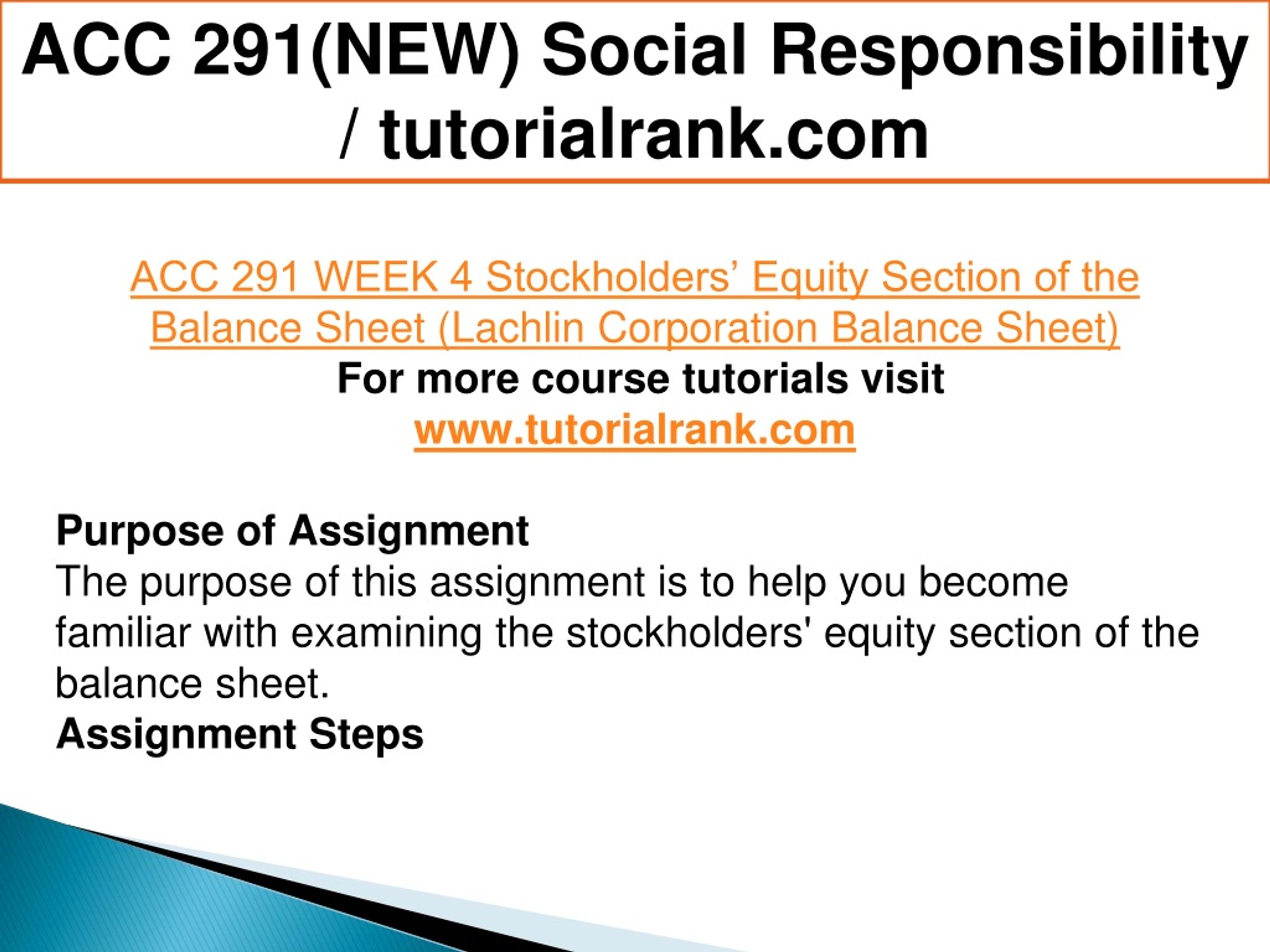 ACC 291(NEW) Social Responsibility / tutorialrank.com

ACC 291 WEEK 4 Stockholders’ Equity Section of the Balance Sheet (Lachlin Corporation Balance Sheet)
For more course tutorials visit
www.tutorialrank.com

Purpose of Assignment
The purpose of this assignment is to help you become familiar with examining the stockholders' equity section of the balance sheet.
Assignment Steps